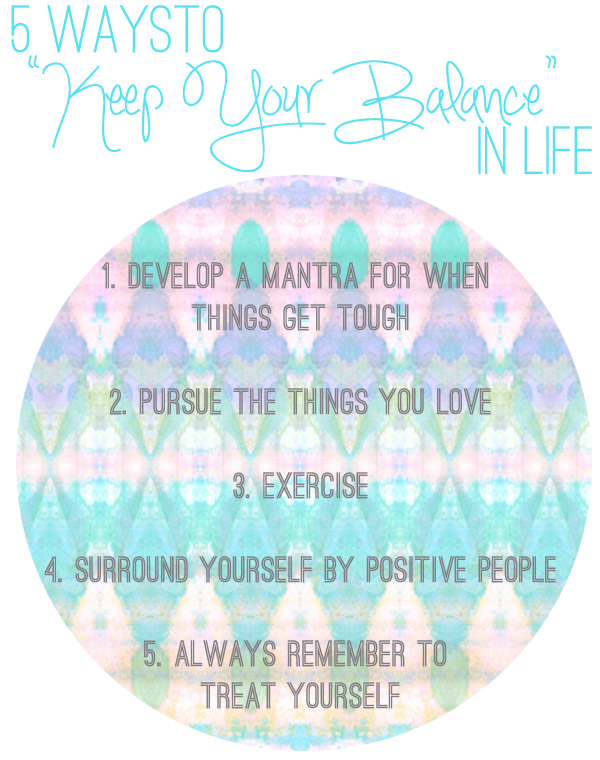 5 WAYSTO
"Keep Your Balance"
IN LIFE

1. DEVELOP A MANTRA FOR WHEN THINGS GET TOUGH

2. PURSUE THE THINGS YOU LOVE

3. EXERCISE

4. SURROUND YOURSELF BY POSITIVE PEOPLE

5. ALWAYS REMEMBER TO TREAT YOURSELF